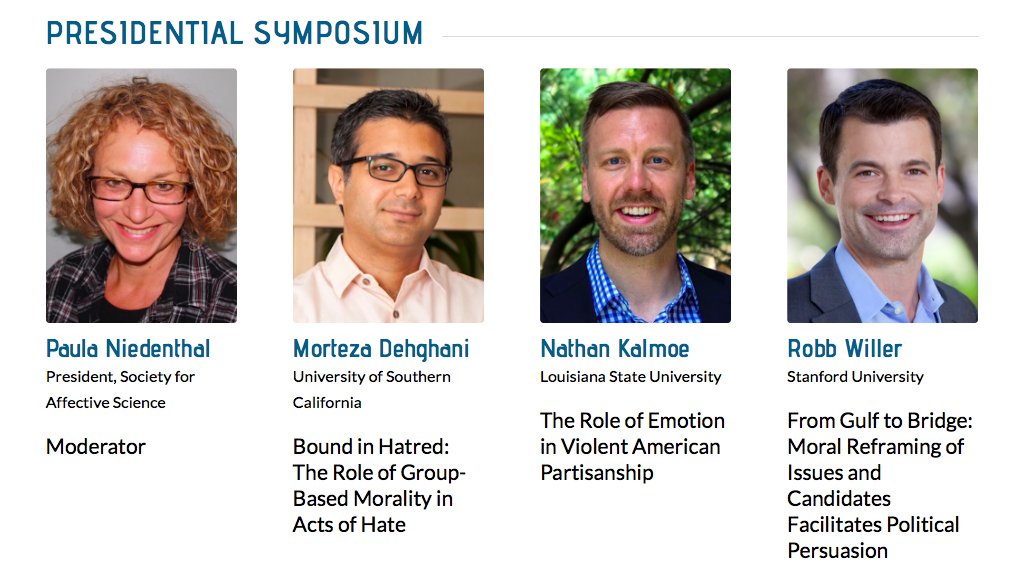 PRESIDENTIAL SYMPOSIUM

Paula Niedenthal
President, Society for Affective Science

Moderator

Morteza Dehghani
University of Southern California

Bound in Hatred: The Role of Group-Based Morality in Acts of Hate

Nathan Kalmoe
Louisiana State University

The Role of Emotion in Violent American Partisanship

Robb Willer
Stanford University

From Gulf to Bridge: Moral Reframing of Issues and Candidates Facilitates Political Persuasion